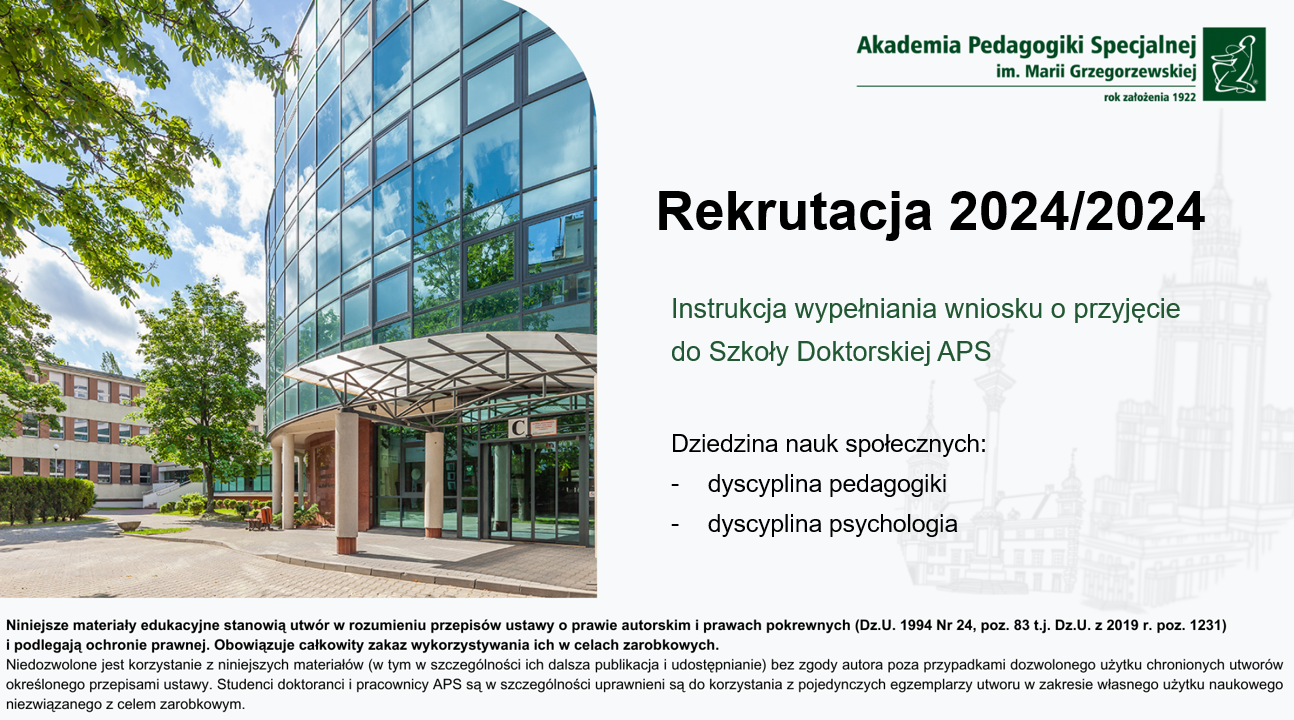 Akademia Pedagogiki Specjalnej
im. Marii Grzegorzewskiej
rok założenia 1922

C

Rekrutacja 2024/2024

Instrukcja wypełniania wniosku o przyjęcie do Szkoły Doktorskiej APS

Dziedzina nauk społecznych:
- dyscyplina pedagogiki
- dyscyplina psychologia

Niniejsze materiały edukacyjne stanowią utwór w rozumieniu przepisów ustawy o prawie autorskim i prawach pokrewnych (Dz.U. 1994 Nr 24, poz. 83 t.j. Dz.U. z 2019 r. poz. 1231) i podlegają ochronie prawnej. Obowiązuje całkowity zakaz wykorzystywania ich w celach zarobkowych.
Niedozwolone jest korzystanie z niniejszych materiałów (w tym w szczególności ich dalsza publikacja i udostępnianie) bez zgody autora poza przypadkami dozwolonego użytku chronionych utworów określonego przepisami ustawy. Studenci doktoranci i pracownicy APS są w szczególności uprawnieni są do korzystania z pojedynczych egzemplarzy utworu w zakresie własnego użytku naukowego niezwiązanego z celem zarobkowym.